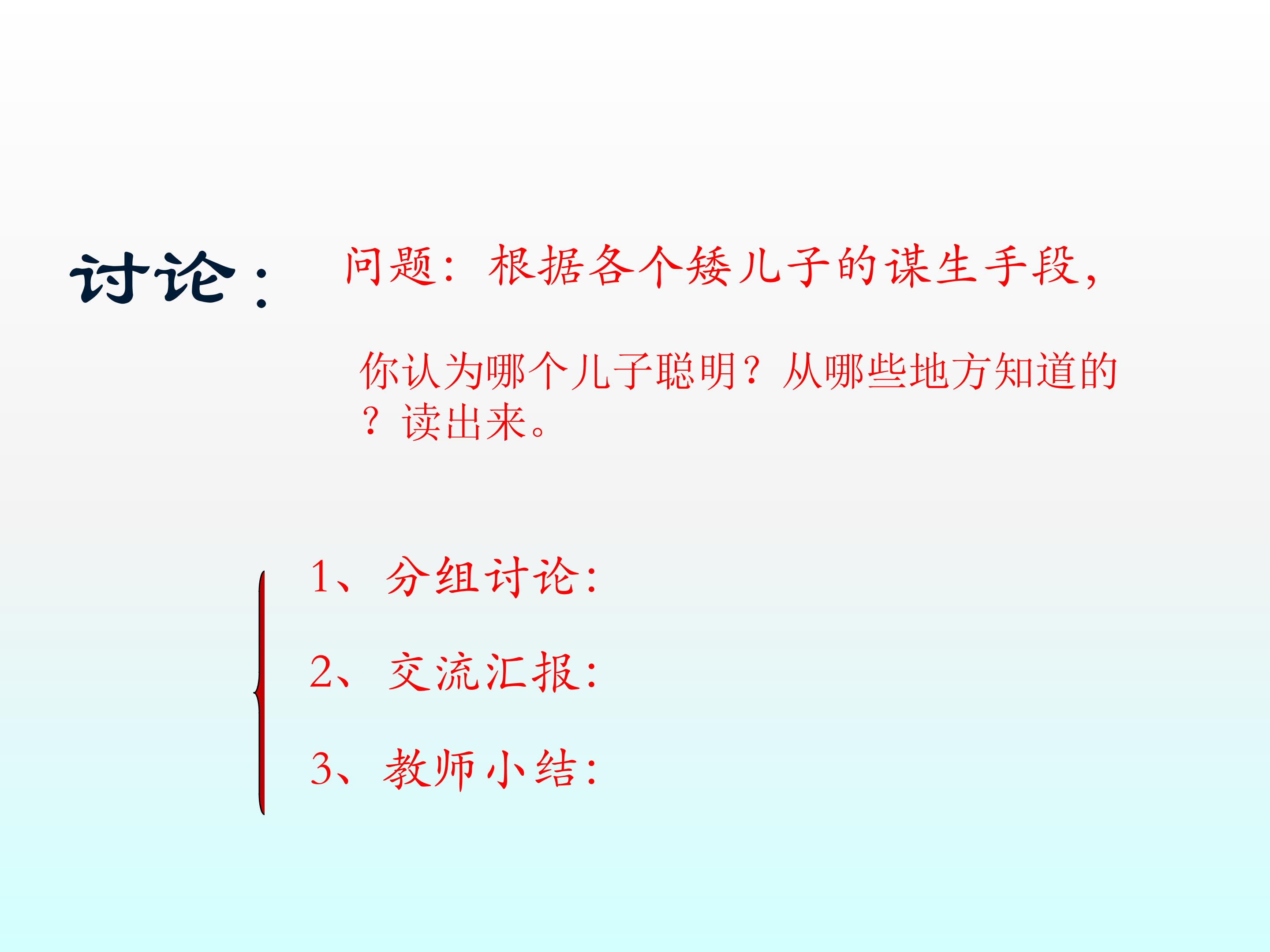 讨论：

问题：根据各个矮儿子的谋生手段，

你认为哪个儿子聪明？从哪些地方知道的？读出来。

1、分组讨论：

2、交流汇报：

3、教师小结：